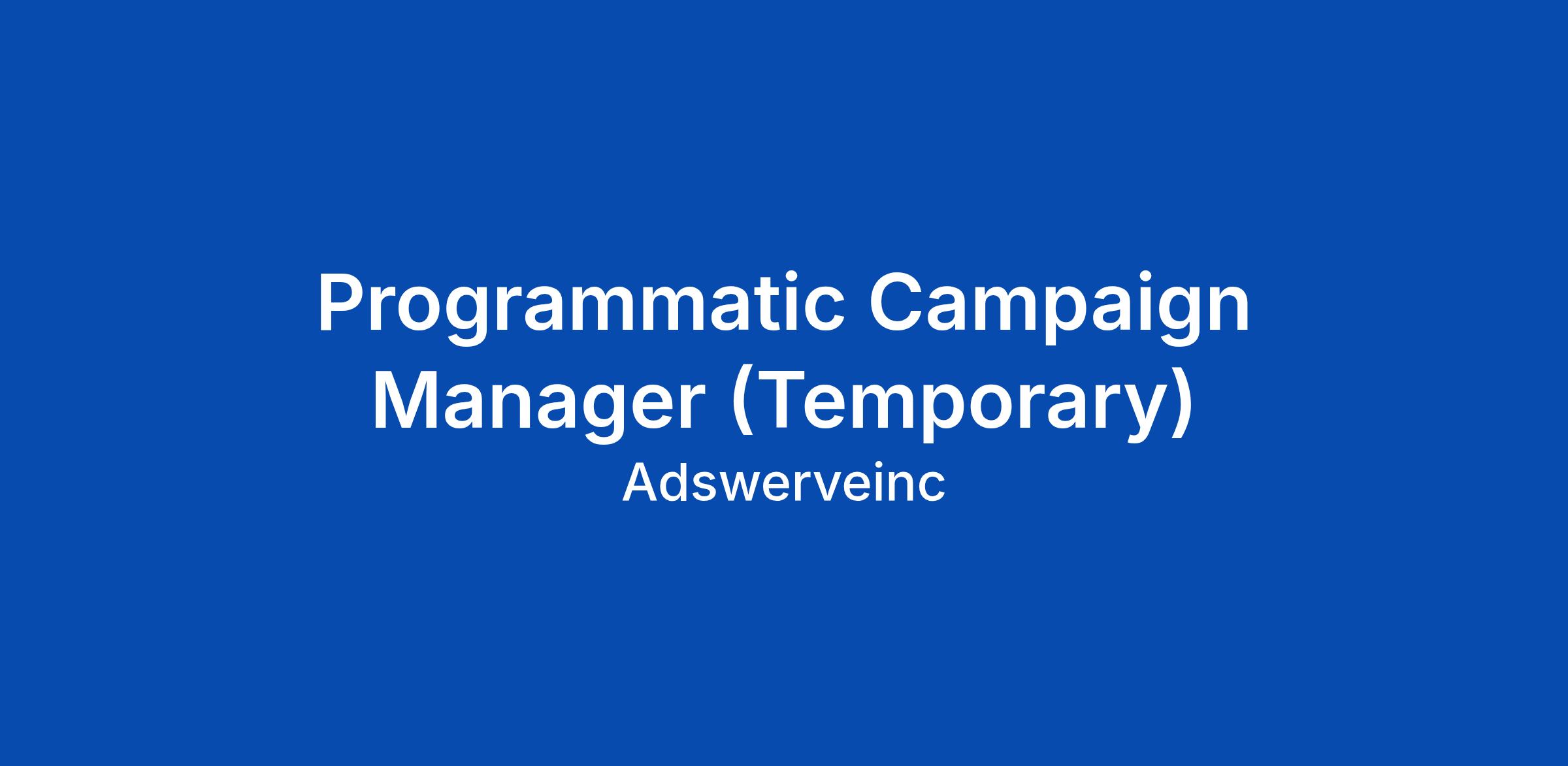 Programmatic Campaign Manager (Temporary)

Adswerveinc